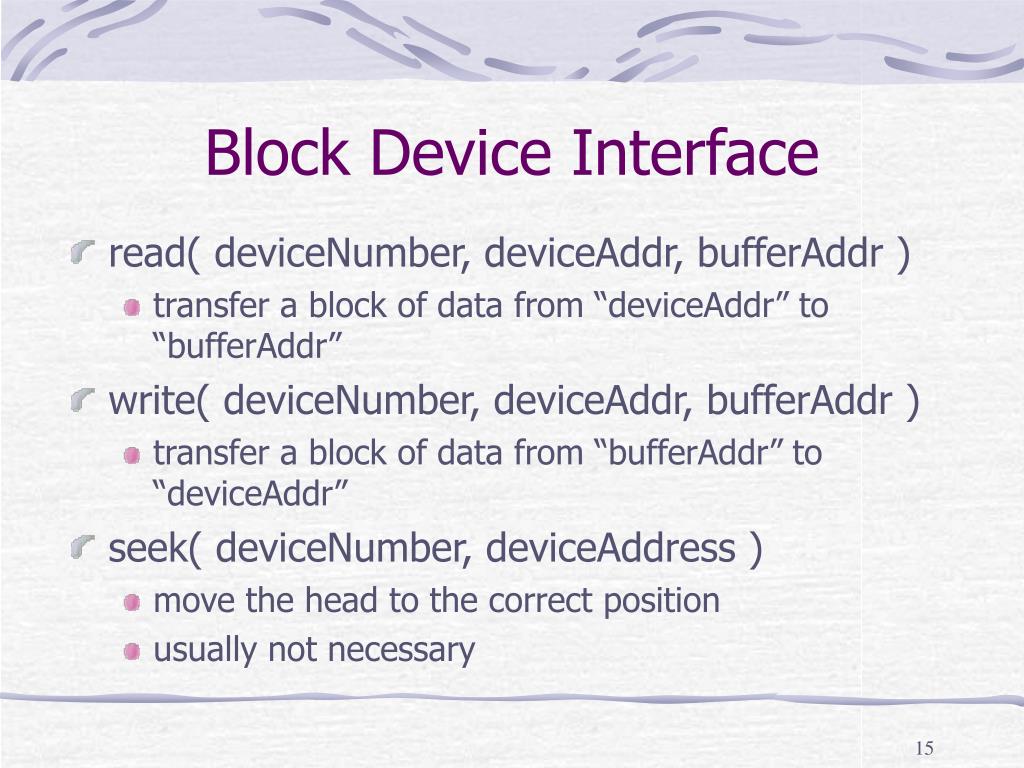 Block Device Interface

read( deviceNumber, deviceAddr, bufferAddr )

transfer a block of data from “deviceAddr” to “bufferAddr”

write( deviceNumber, deviceAddr, bufferAddr )

transfer a block of data from “bufferAddr” to “deviceAddr”

seek( deviceNumber, deviceAddress )

move the head to the correct position

usually not necessary

15